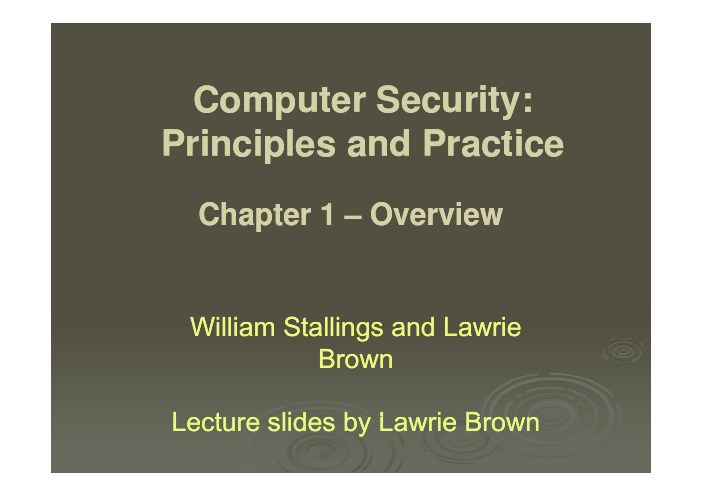 Computer Security: Principles and Practice

Chapter 1 – Overview

William Stallings and Lawrie Brown

Lecture slides by Lawrie Brown